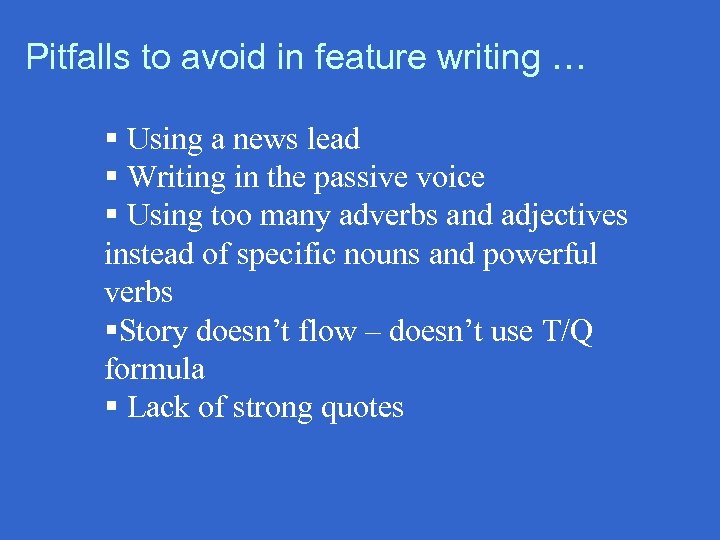 Pitfalls to avoid in feature writing …

▪ Using a news lead
▪ Writing in the passive voice
▪ Using too many adverbs and adjectives instead of specific nouns and powerful verbs
▪Story doesn’t flow – doesn’t use T/Q formula
▪ Lack of strong quotes